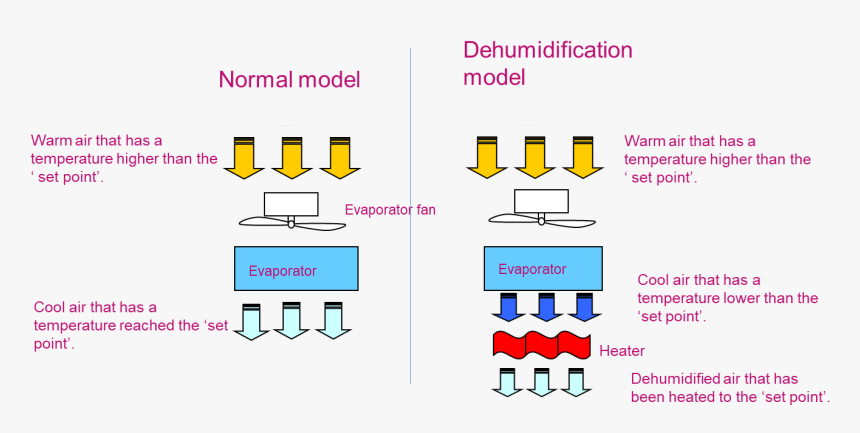 Normal model

Warm air that has a temperature higher than the ‘ set point’.

Evaporator fan

Evaporator

Cool air that has a temperature reached the ‘set point’.

Dehumidification model

Warm air that has a temperature higher than the ‘ set point’.

Evaporator

Cool air that has a temperature lower than the ‘set point’.

Heater

Dehumidified air that has been heated to the ‘set point’.